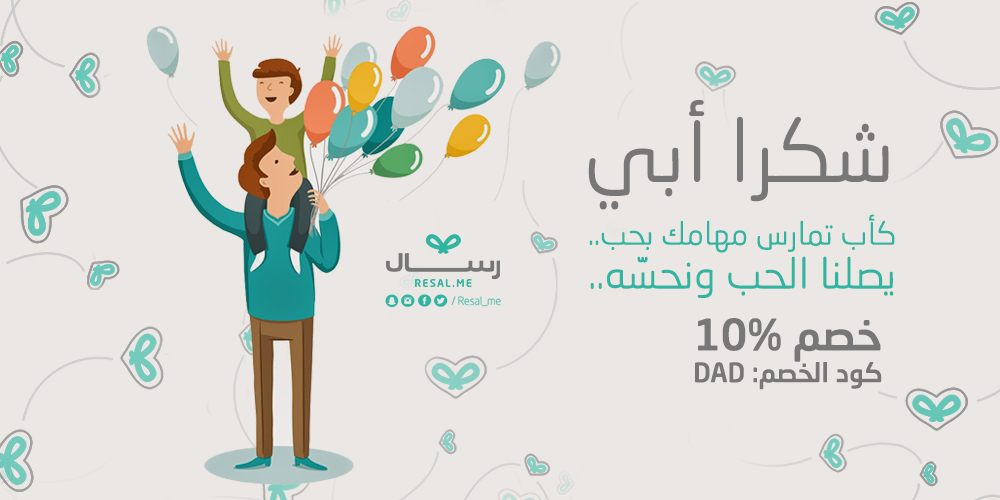 شكرا أبي

كأب تمارس مهامك بحب..
يصلنا الحب ونحسّه..

خصم 10%
كود الخصم: DAD

رسال
RESAL.ME
/ Resal_me